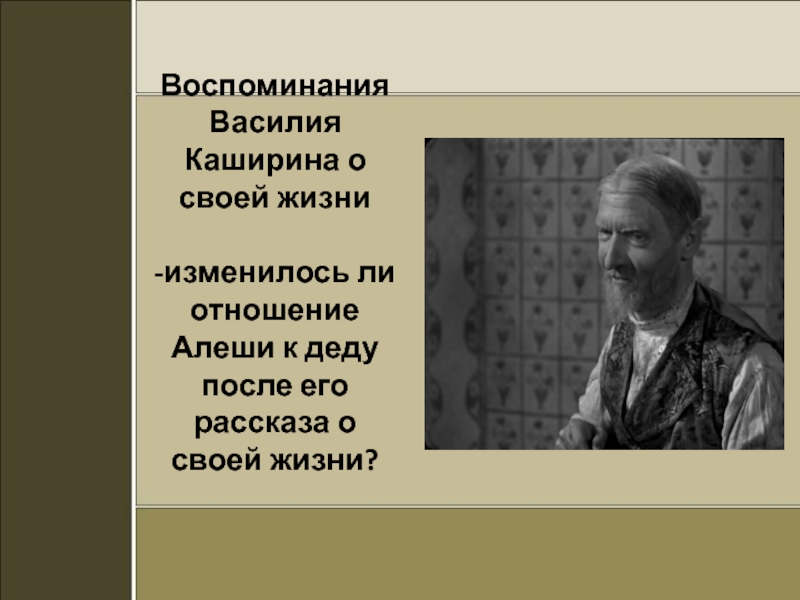 Воспоминания Василия Каширина о своей жизни

-изменилось ли отношение Алеши к деду после его рассказа о своей жизни?